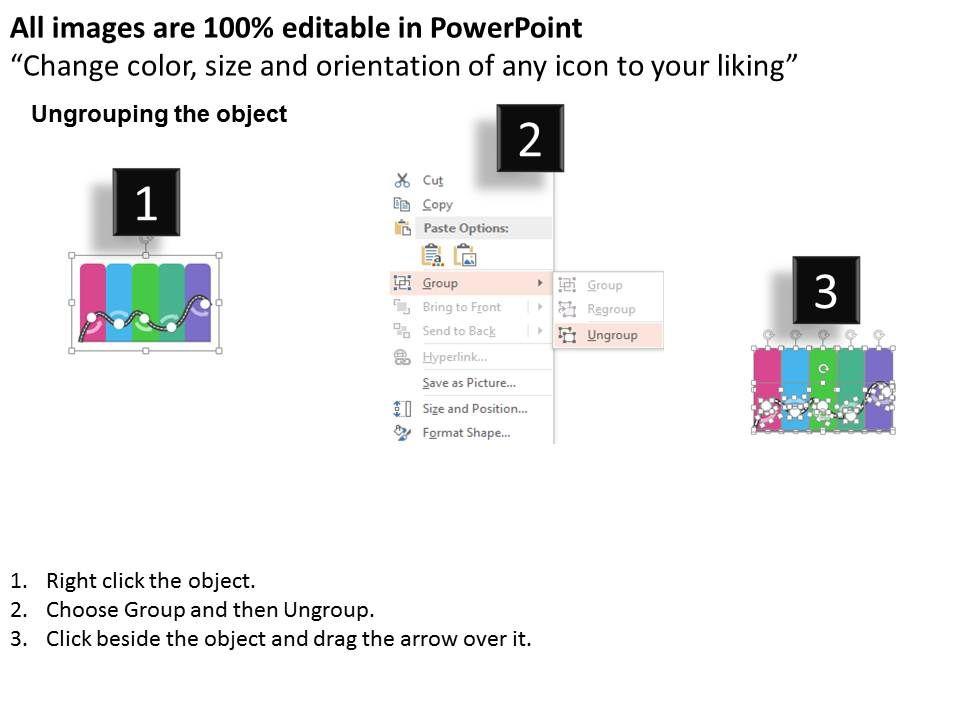 All images are 100% editable in PowerPoint
“Change color, size and orientation of any icon to your liking”

Ungrouping the object

1

2

Cut
Copy
Paste Options:
Group
Bring to Front
Send to Back
Hyperlink...
Save as Picture...
Size and Position...
Format Shape...

Group
Regroup
Ungroup

3

1. Right click the object.
2. Choose Group and then Ungroup.
3. Click beside the object and drag the arrow over it.